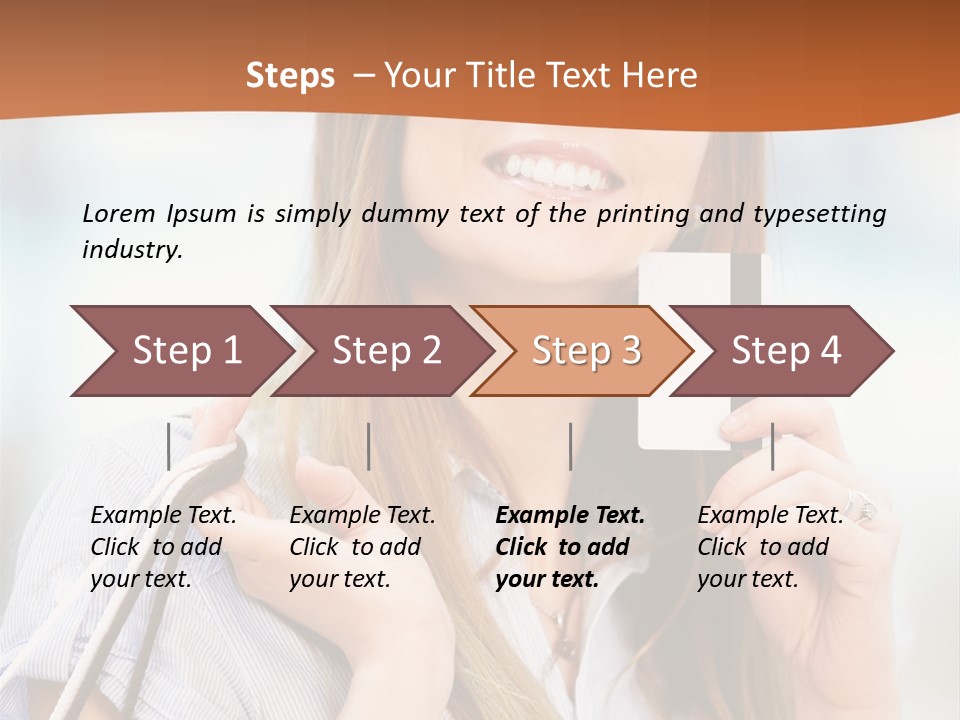 Steps – Your Title Text Here

Lorem Ipsum is simply dummy text of the printing and typesetting industry.

Step 1

Step 2

Step 3

Step 4

Example Text. Click to add your text.

Example Text. Click to add your text.

Example Text. Click to add your text.

Example Text. Click to add your text.